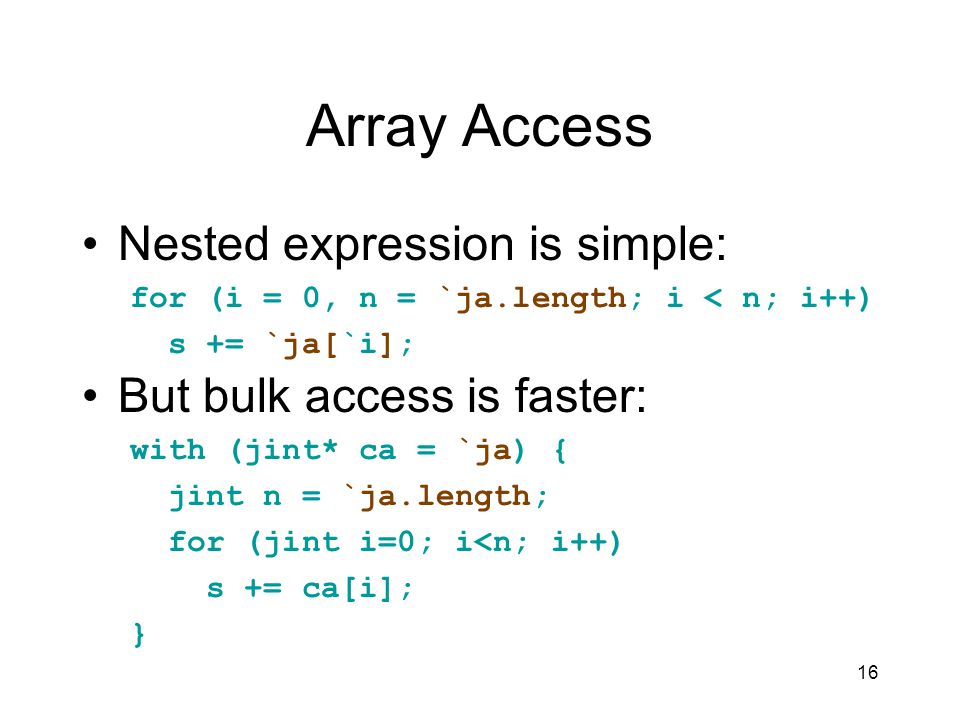 Array Access

• Nested expression is simple:

for (i = 0, n = `ja.length; i < n; i++)
  s += `ja[`i];

• But bulk access is faster:

with (jint* ca = `ja) {
  jint n = `ja.length;
  for (jint i=0; i<n; i++)
    s += ca[i];
}

16